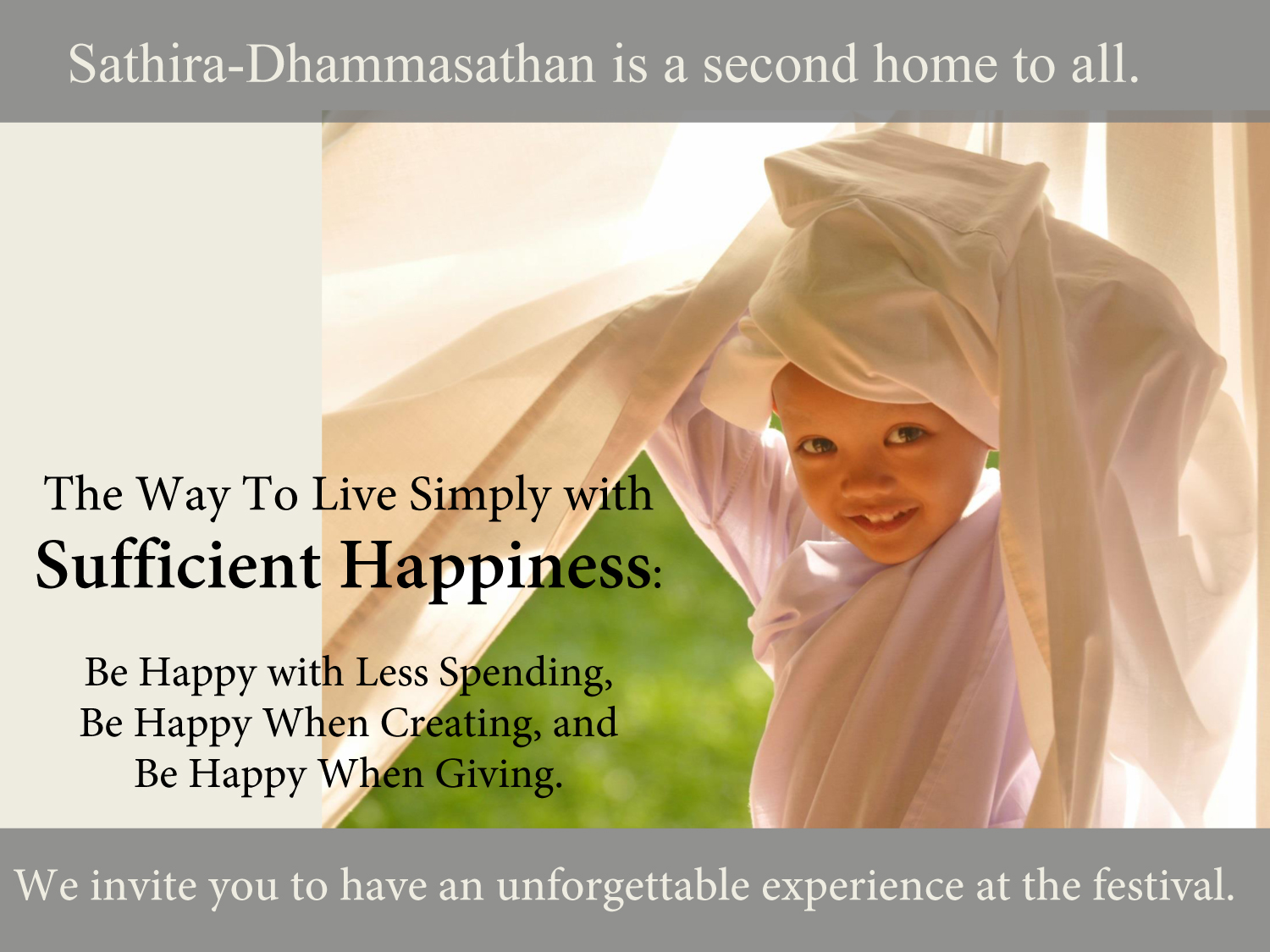 Sathira-Dhammasathan is a second home to all.

The Way To Live Simply with
Sufficient Happiness:

Be Happy with Less Spending,
Be Happy When Creating, and
Be Happy When Giving.

We invite you to have an unforgettable experience at the festival.